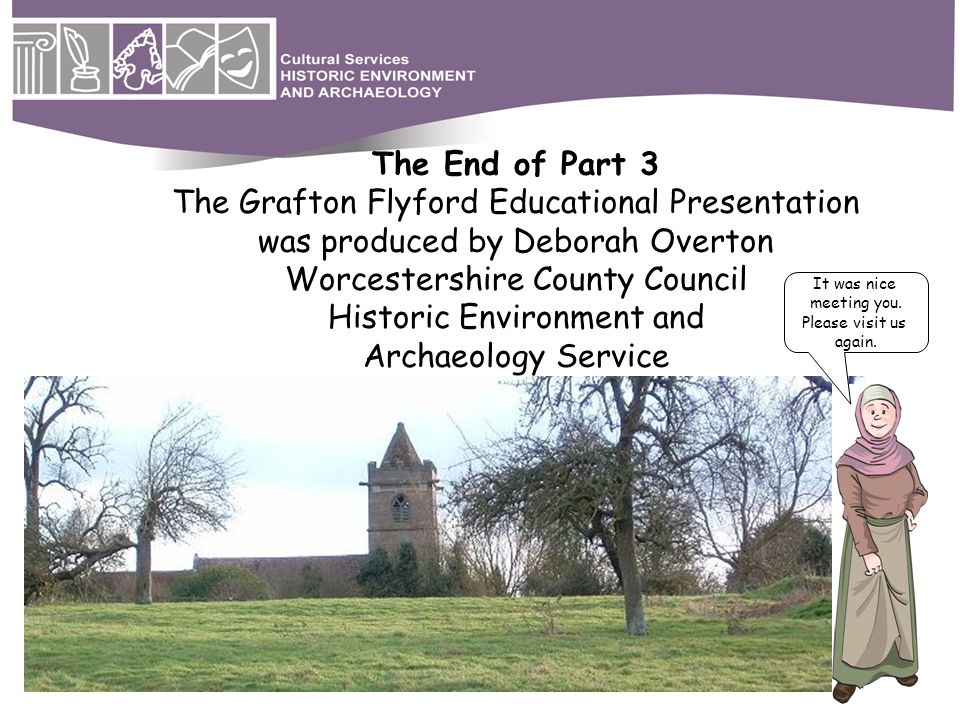 Cultural Services
HISTORIC ENVIRONMENT
AND ARCHAEOLOGY

The End of Part 3
The Grafton Flyford Educational Presentation was produced by Deborah Overton
Worcestershire County Council
Historic Environment and
Archaeology Service

It was nice meeting you. Please visit us again.